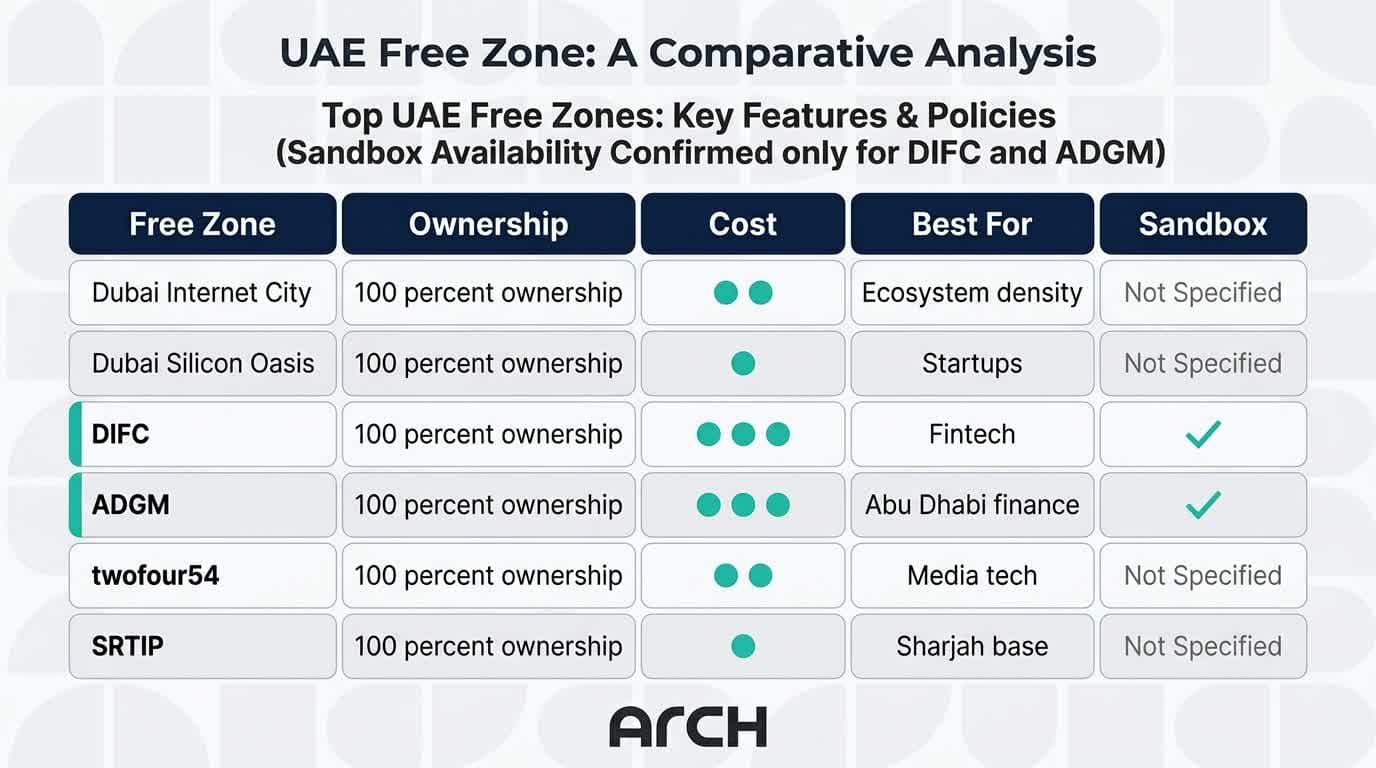 UAE Free Zone: A Comparative Analysis

Top UAE Free Zones: Key Features & Policies
(Sandbox Availability Confirmed only for DIFC and ADGM)

| Free Zone | Ownership | Cost | Best For | Sandbox |
|---|---|---|---|---|
| Dubai Internet City | 100 percent ownership | ●● | Ecosystem density | Not Specified |
| Dubai Silicon Oasis | 100 percent ownership | ● | Startups | Not Specified |
| DIFC | 100 percent ownership | ●●● | Fintech | ✓ |
| ADGM | 100 percent ownership | ●●● | Abu Dhabi finance | ✓ |
| twofour54 | 100 percent ownership | ●● | Media tech | Not Specified |
| SRTIP | 100 percent ownership | ● | Sharjah base | Not Specified |

ARCH